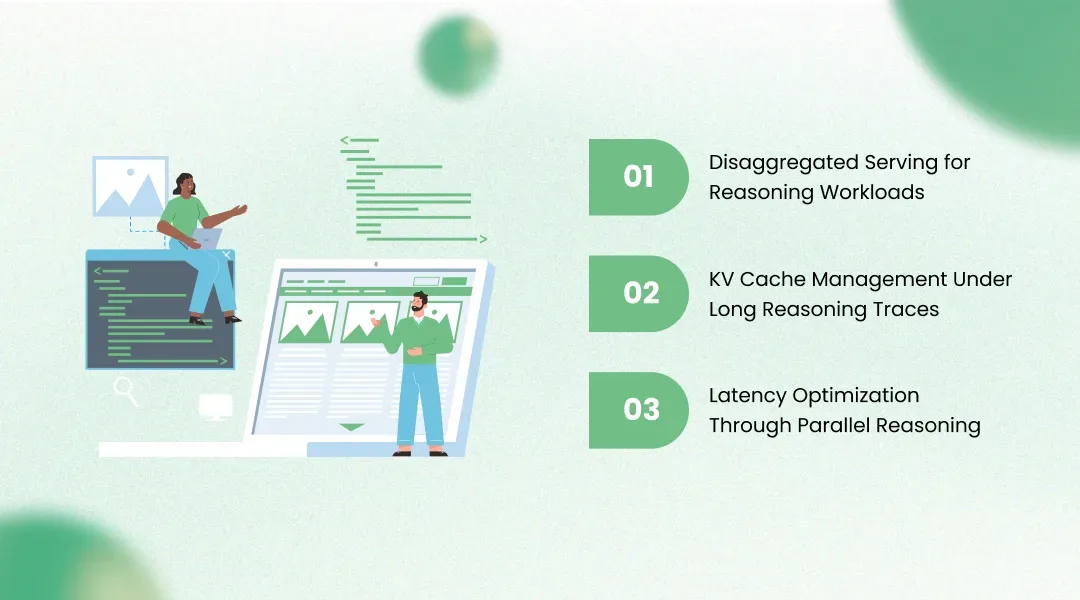 01
Disaggregated Serving for Reasoning Workloads

02
KV Cache Management Under Long Reasoning Traces

03
Latency Optimization Through Parallel Reasoning